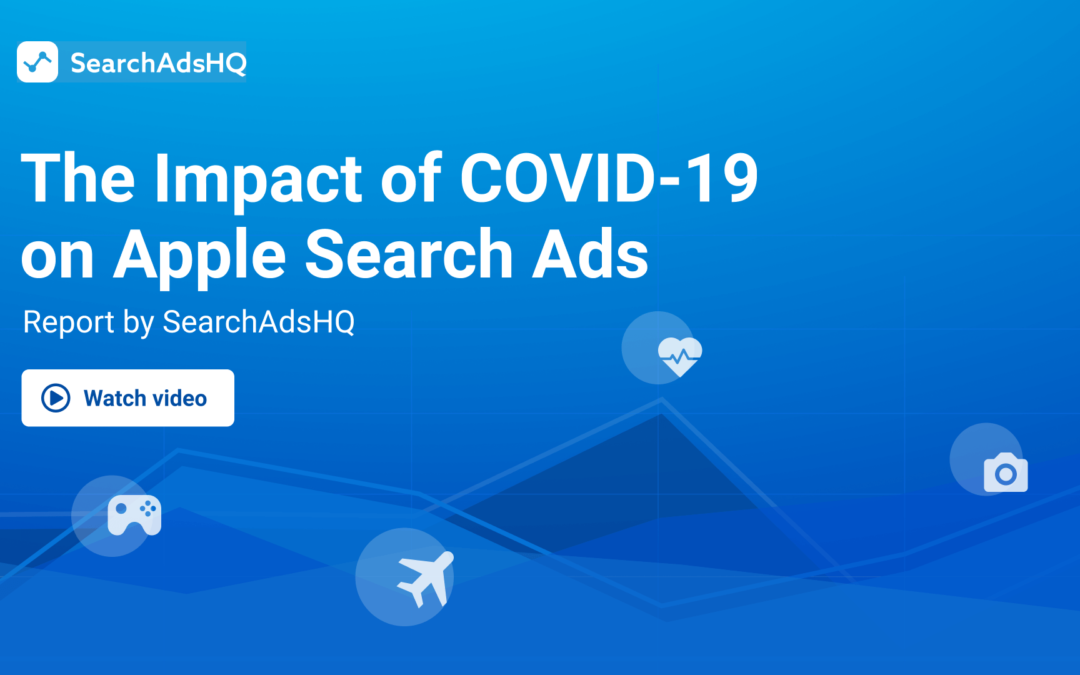 SearchAdsHQ

The Impact of COVID-19 on Apple Search Ads

Report by SearchAdsHQ

Watch video